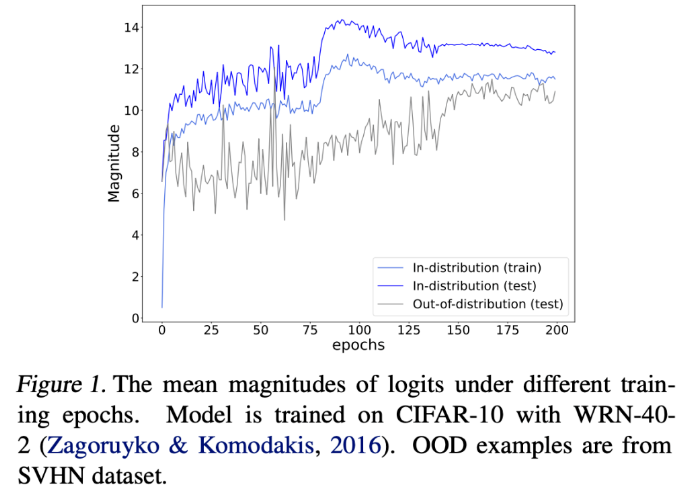 Magnitude

14
12
10
8
6
4
2
0

0 25 50 75 100 125 150 175 200

epochs

In-distribution (train)
In-distribution (test)
Out-of-distribution (test)

Figure 1. The mean magnitudes of logits under different training epochs. Model is trained on CIFAR-10 with WRN-40-2 (Zagoruyko & Komodakis, 2016). OOD examples are from SVHN dataset.